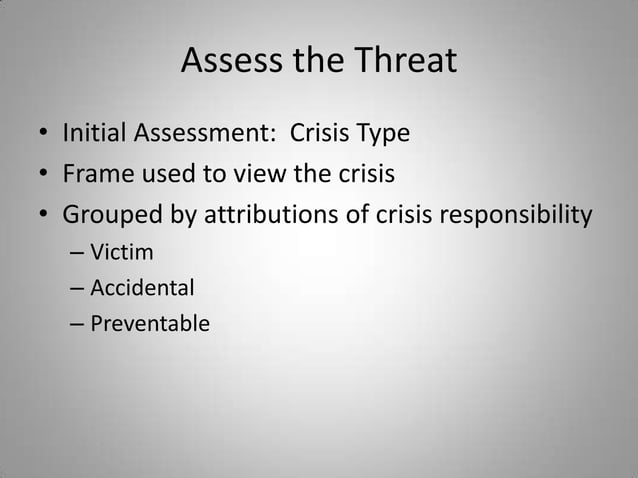 Assess the Threat

• Initial Assessment:  Crisis Type
• Frame used to view the crisis
• Grouped by attributions of crisis responsibility
– Victim
– Accidental
– Preventable